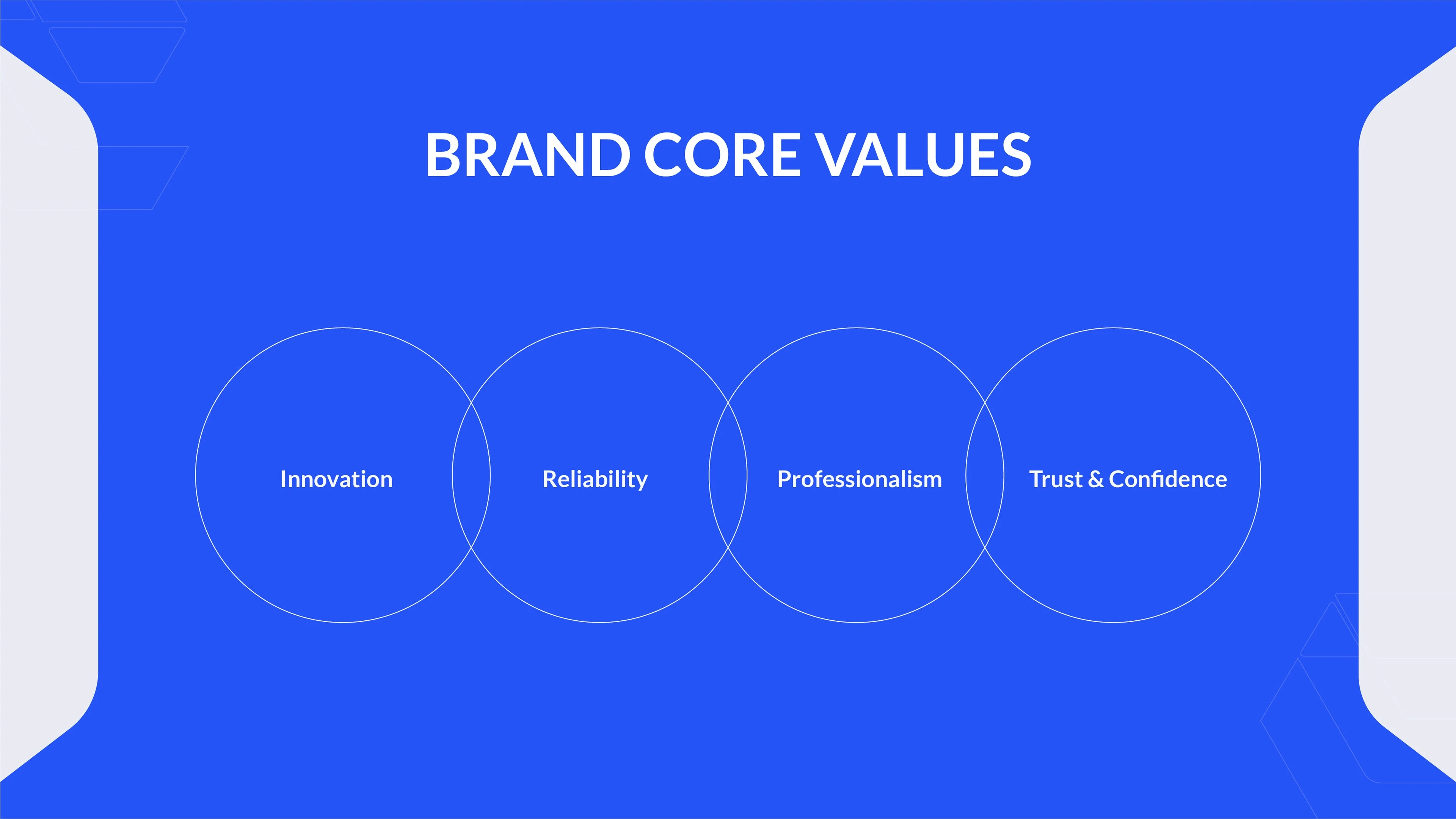 BRAND CORE VALUES

Innovation

Reliability

Professionalism

Trust & Confidence